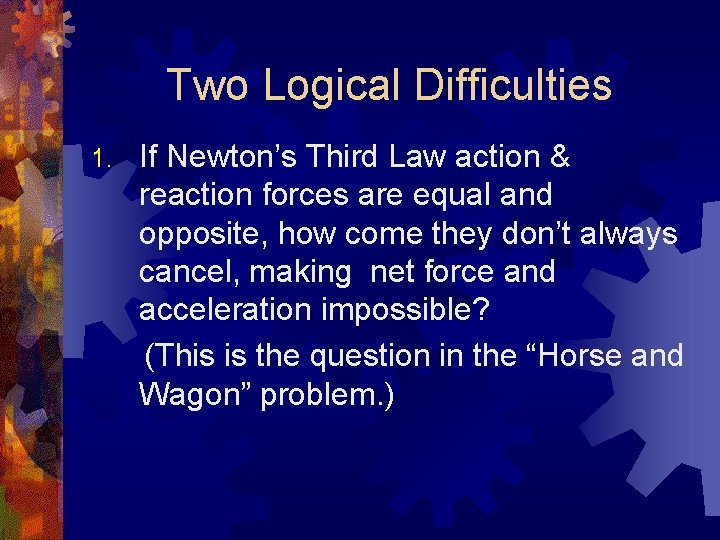 Two Logical Difficulties

1. If Newton’s Third Law action & reaction forces are equal and opposite, how come they don’t always cancel, making net force and acceleration impossible?

(This is the question in the “Horse and Wagon” problem.)